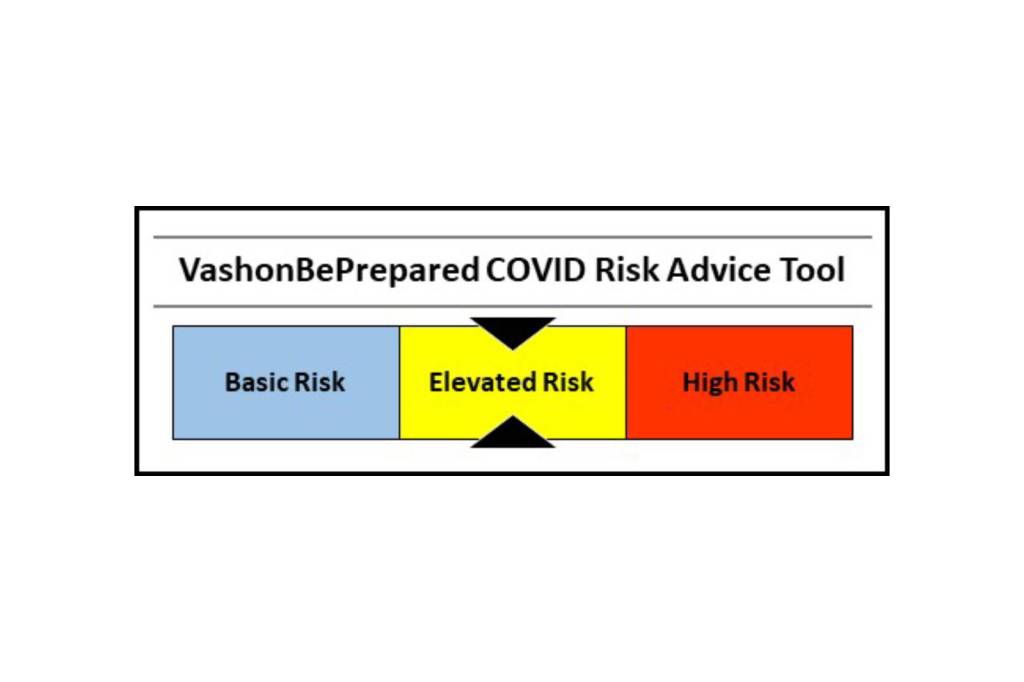 VashonBePrepared COVID Risk Advice Tool

Basic Risk

Elevated Risk

High Risk